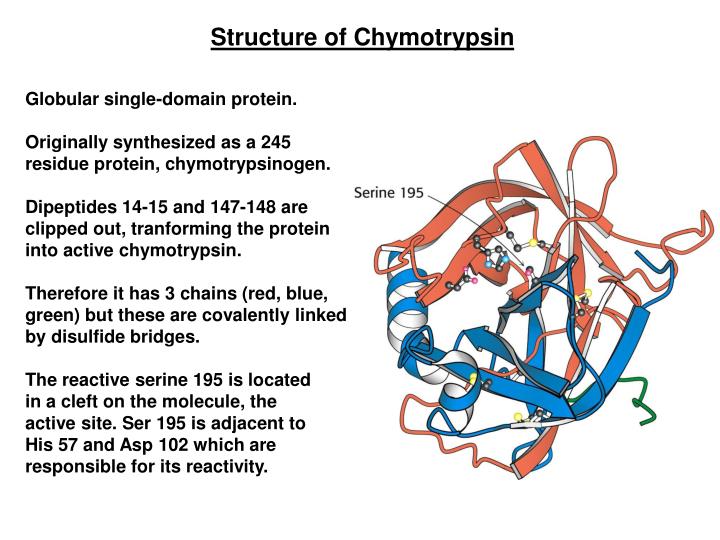 Structure of Chymotrypsin

Globular single-domain protein.

Originally synthesized as a 245 residue protein, chymotrypsinogen.

Dipeptides 14-15 and 147-148 are clipped out, tranforming the protein into active chymotrypsin.

Therefore it has 3 chains (red, blue, green) but these are covalently linked by disulfide bridges.

The reactive serine 195 is located in a cleft on the molecule, the active site. Ser 195 is adjacent to His 57 and Asp 102 which are responsible for its reactivity.

Serine 195